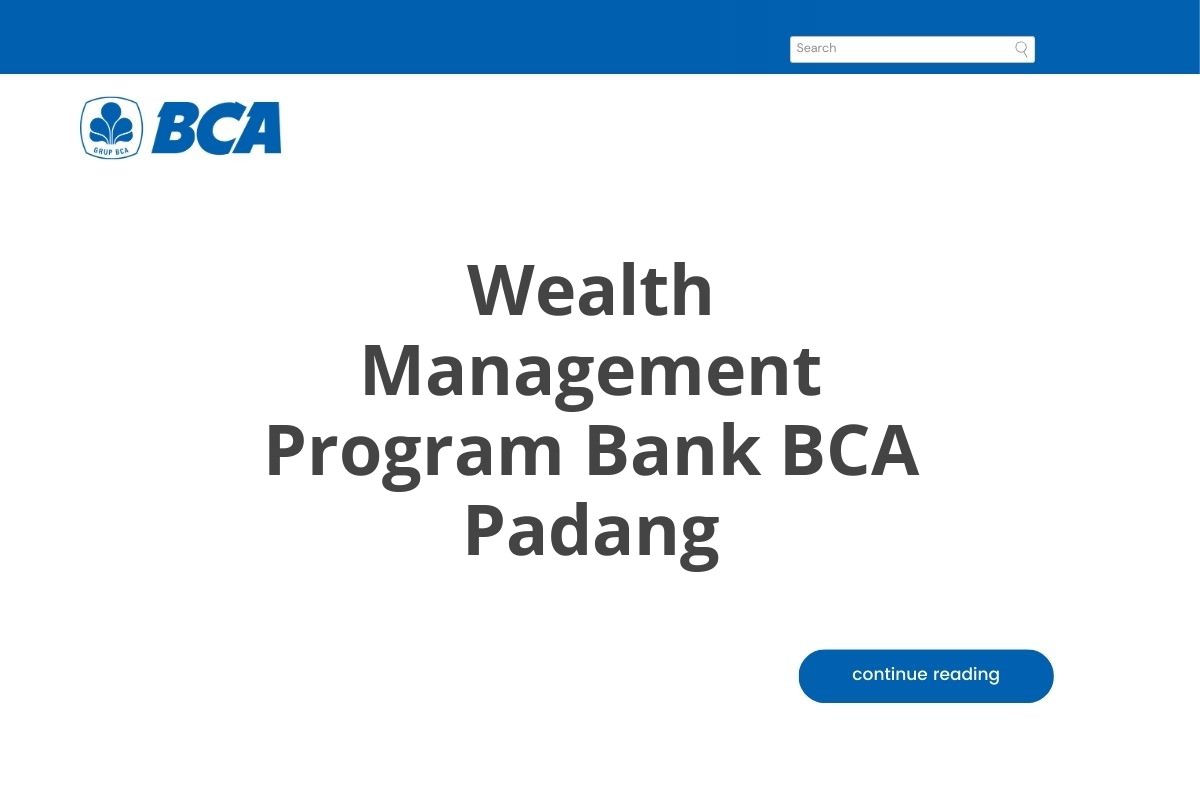 Search

GRUP BCA BCA

Wealth Management Program Bank BCA Padang

continue reading